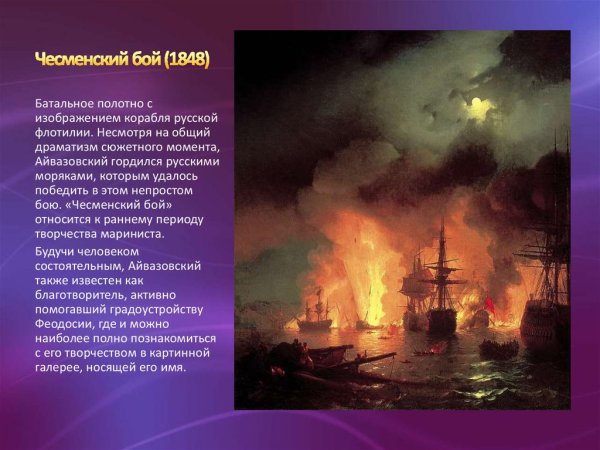 Чесменский бой (1848)

Батальное полотно с изображением корабля русской флотилии. Несмотря на общий драматизм сюжетного момента, Айвазовский гордился русскими моряками, которым удалось победить в этом непростом бою. «Чесменский бой» относится к раннему периоду творчества мариниста.

Будучи человеком состоятельным, Айвазовский также известен как благотворитель, активно помогавший градоустройству Феодосии, где и можно наиболее полно познакомиться с его творчеством в картинной галерее, носящей его имя.